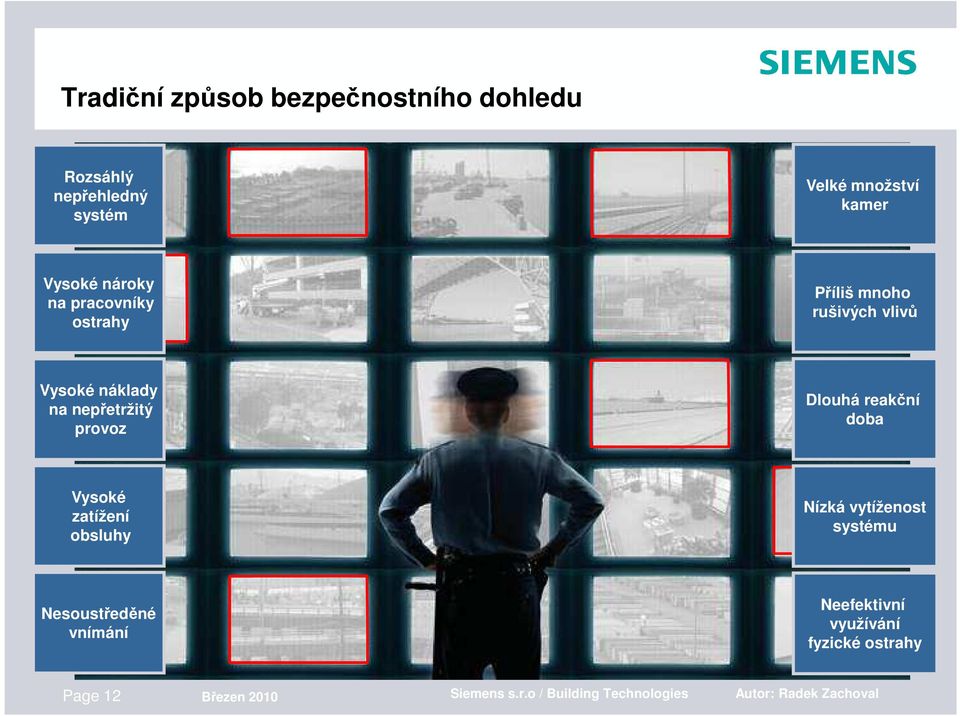 SIEMENS

Tradiční způsob bezpečnostního dohledu

Rozsáhlý nepřehledný systém

Vysoké nároky na pracovníky ostrahy

Vysoké náklady na nepřetržitý provoz

Vysoké zatížení obsluhy

Nesoustředěné vnímání

Velké množství kamer

Příliš mnoho rušivých vlivů

Dlouhá reakční doba

Nízká vytíženost systému

Neefektivní využívání fyzické ostrahy

Page 12 Březen 2010 Siemens s.r.o / Building Technologies Autor: Radek Zachoval